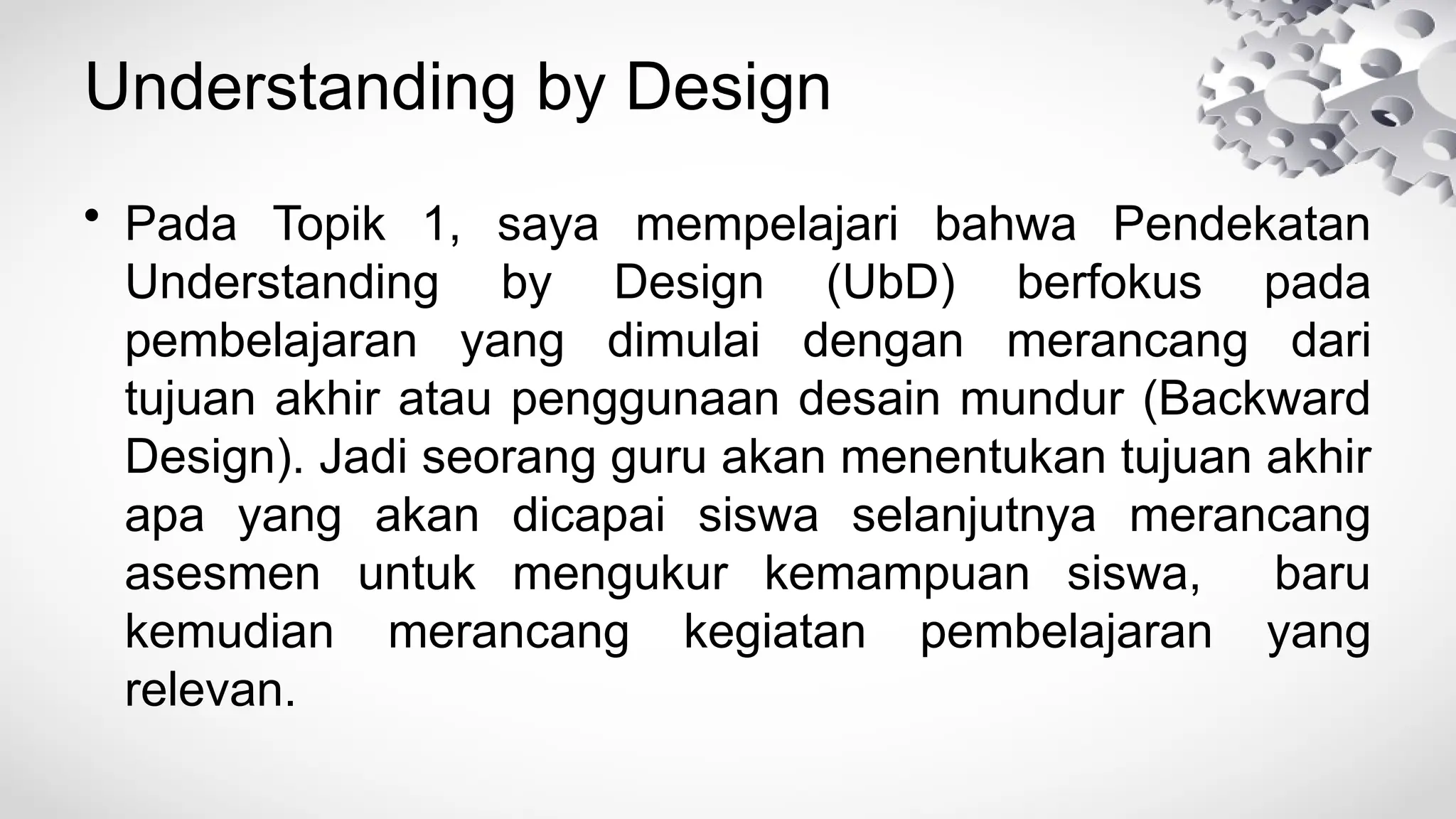 Understanding by Design

• Pada Topik 1, saya mempelajari bahwa Pendekatan Understanding by Design (UbD) berfokus pada pembelajaran yang dimulai dengan merancang dari tujuan akhir atau penggunaan desain mundur (Backward Design). Jadi seorang guru akan menentukan tujuan akhir apa yang akan dicapai siswa selanjutnya merancang asesmen untuk mengukur kemampuan siswa, baru kemudian merancang kegiatan pembelajaran yang relevan.